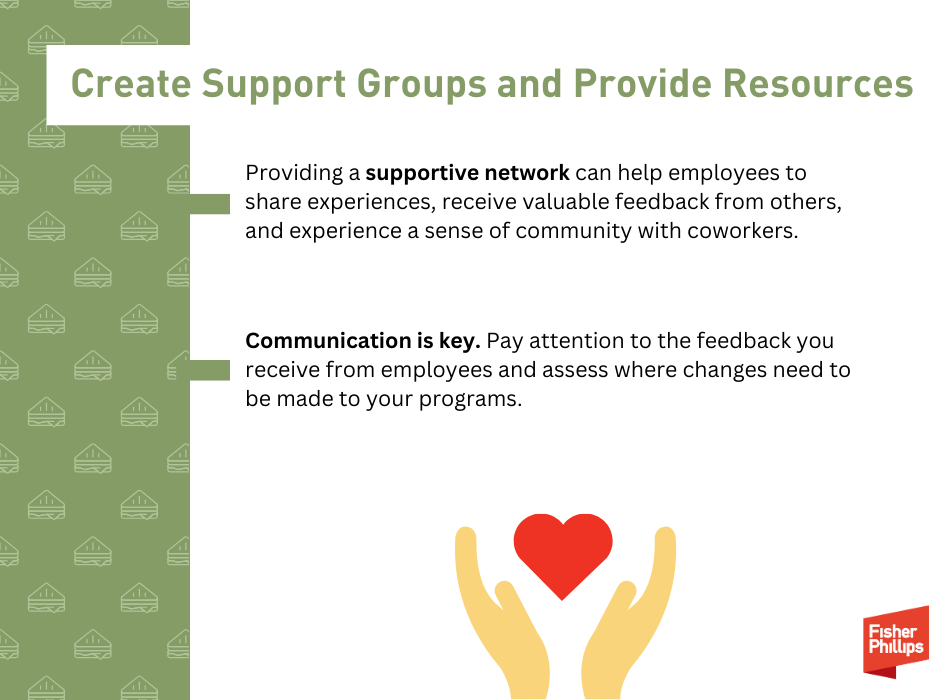 Create Support Groups and Provide Resources

Providing a supportive network can help employees to share experiences, receive valuable feedback from others, and experience a sense of community with coworkers.

Communication is key. Pay attention to the feedback you receive from employees and assess where changes need to be made to your programs.

Fisher Phillips